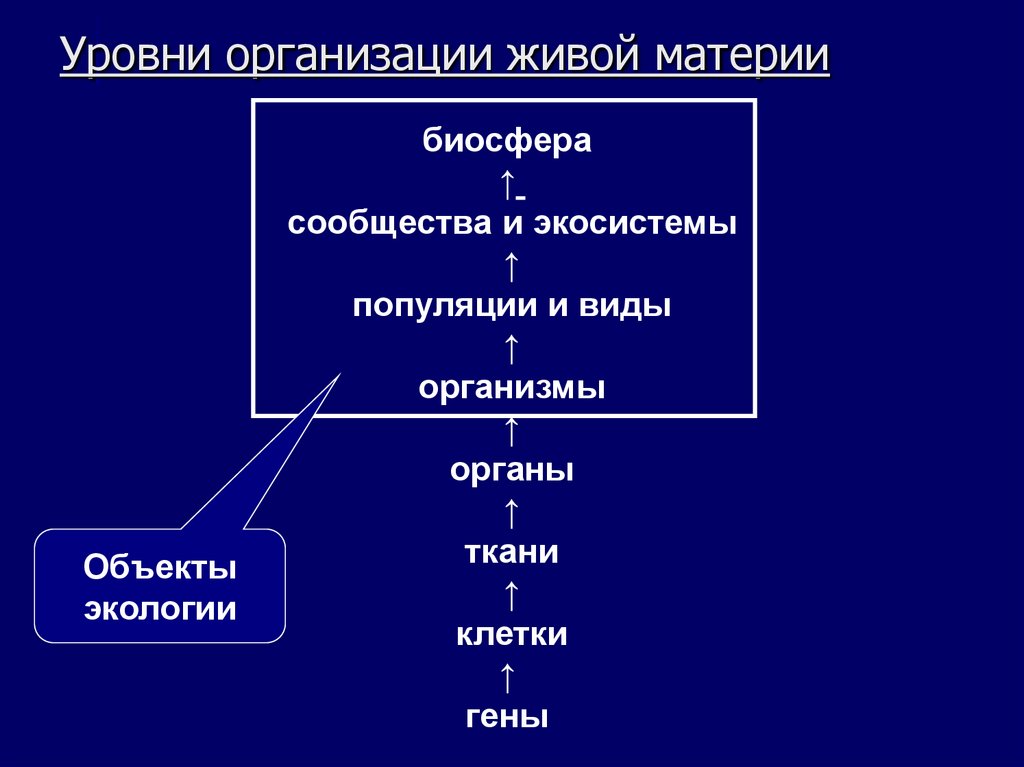 Уровни организации живой материи

биосфера
↑
сообщества и экосистемы
↑
популяции и виды
↑
организмы
↑
органы
↑
ткани
↑
клетки
↑
гены

Объекты экологии